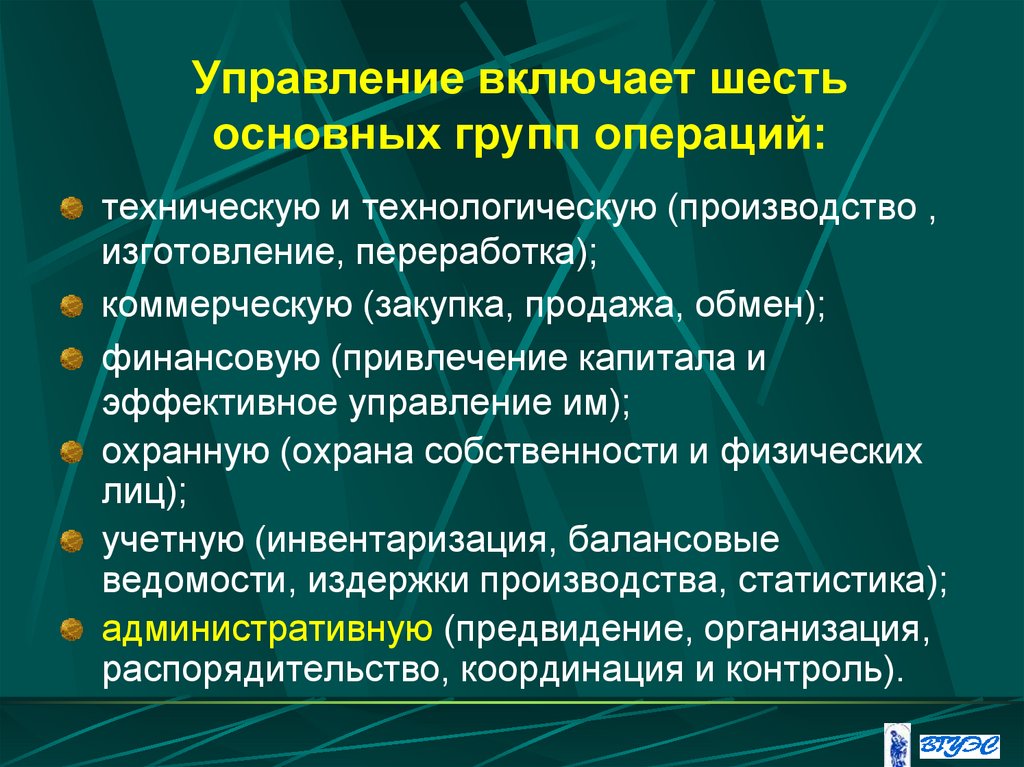 Управление включает шесть основных групп операций:

техническую и технологическую (производство , изготовление, переработка);

коммерческую (закупка, продажа, обмен);

финансовую (привлечение капитала и эффективное управление им);

охранную (охрана собственности и физических лиц);

учетную (инвентаризация, балансовые ведомости, издержки производства, статистика);

административную (предвидение, организация, распорядительство, координация и контроль).

ВГУЭС